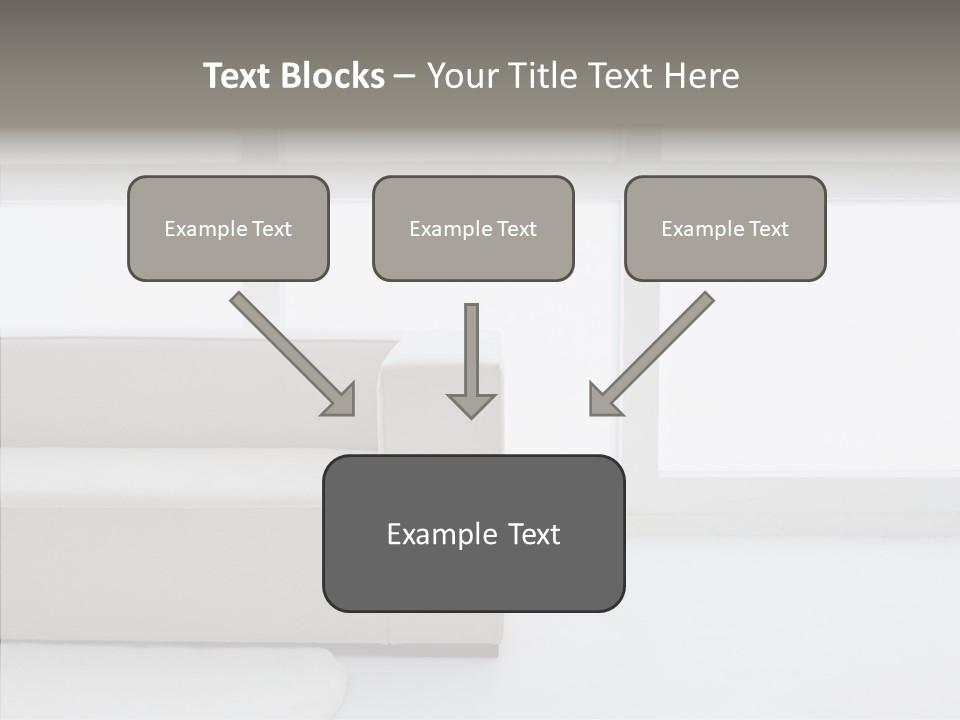 Text Blocks – Your Title Text Here

Example Text

Example Text

Example Text

Example Text